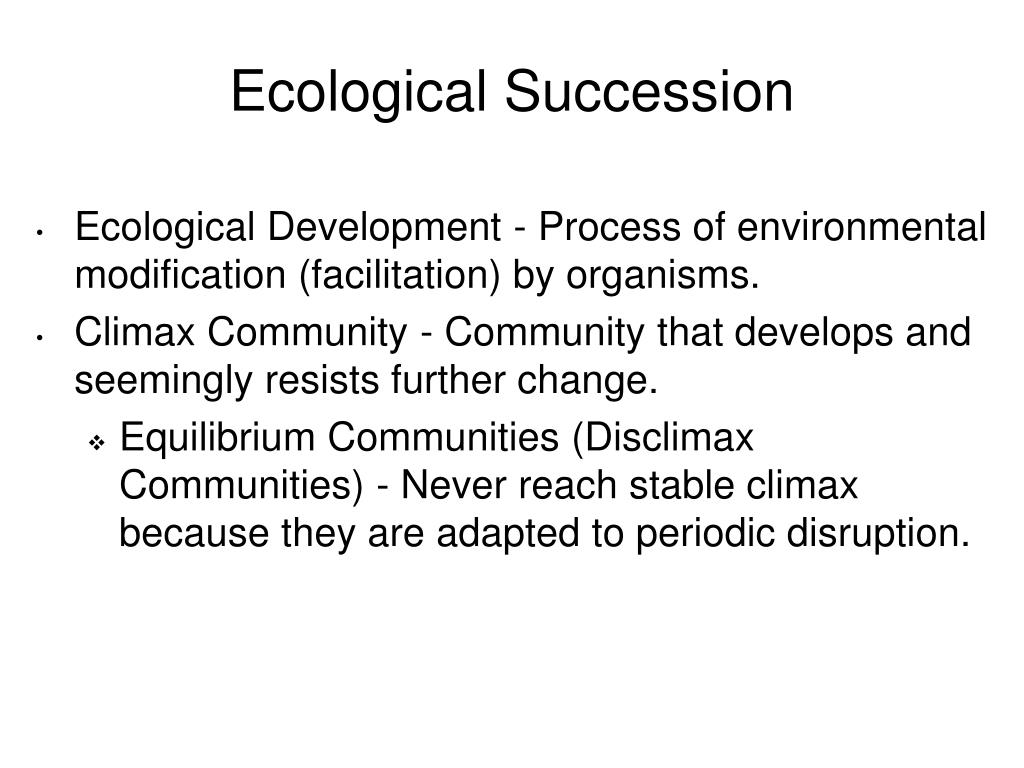 Ecological Succession

• Ecological Development - Process of environmental modification (facilitation) by organisms.

• Climax Community - Community that develops and seemingly resists further change.

❖ Equilibrium Communities (Disclimax Communities) - Never reach stable climax because they are adapted to periodic disruption.